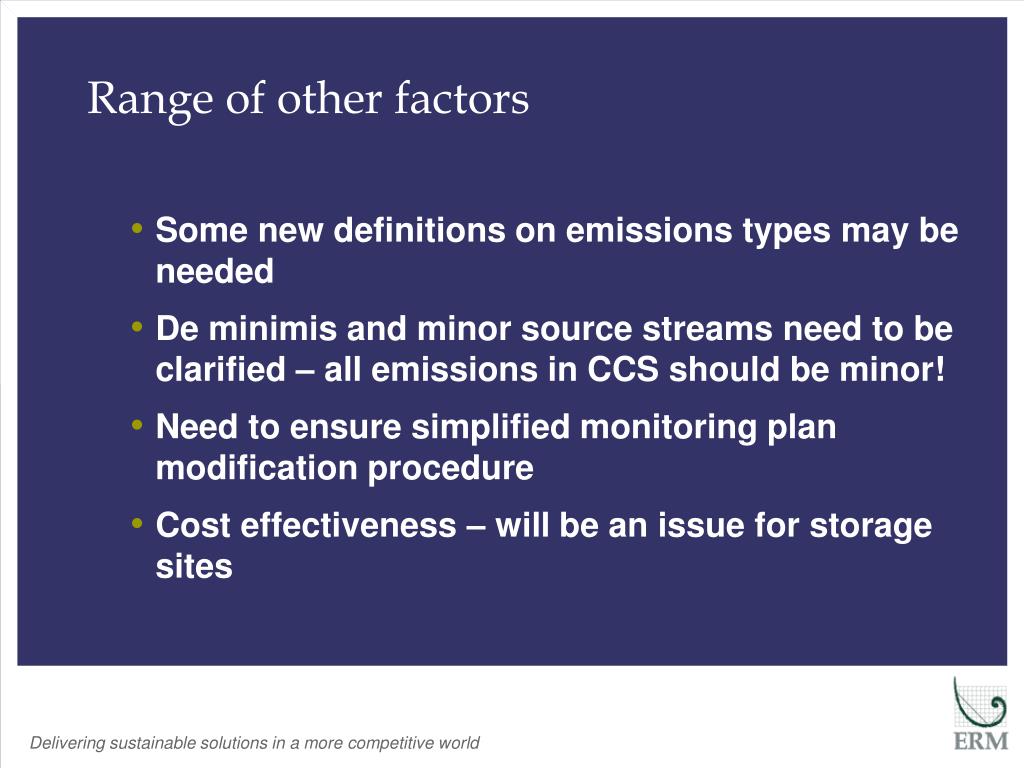 Range of other factors

• Some new definitions on emissions types may be needed

• De minimis and minor source streams need to be clarified – all emissions in CCS should be minor!

• Need to ensure simplified monitoring plan modification procedure

• Cost effectiveness – will be an issue for storage sites

Delivering sustainable solutions in a more competitive world

ERM